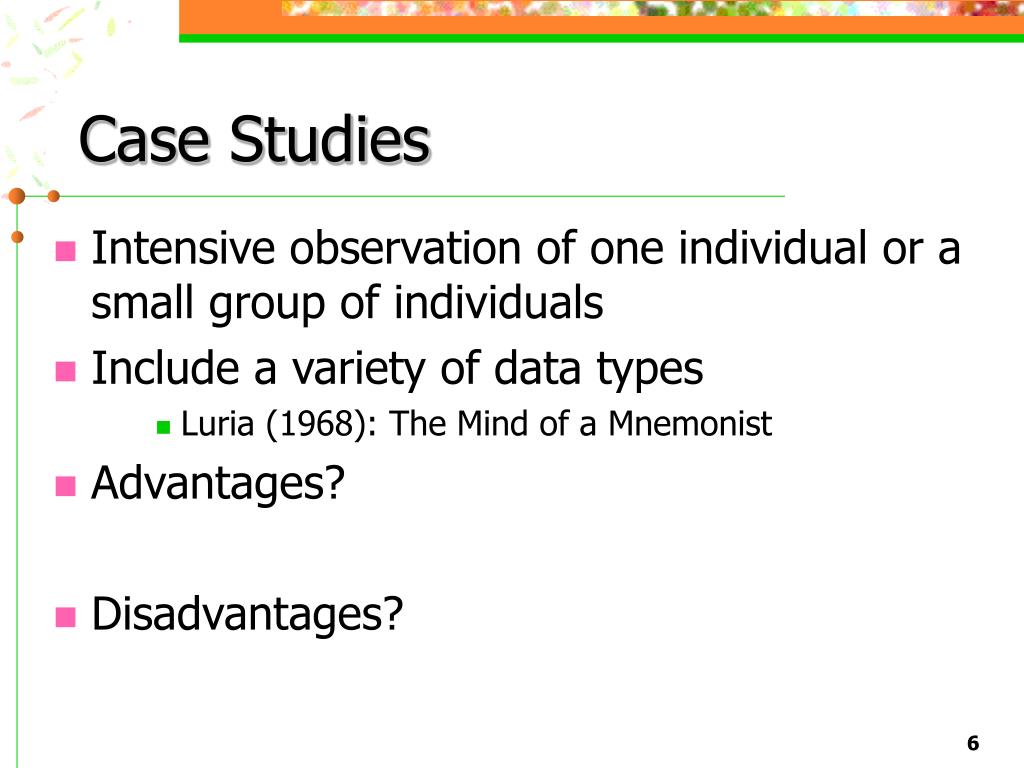 Case Studies

Intensive observation of one individual or a small group of individuals

Include a variety of data types

Luria (1968): The Mind of a Mnemonist

Advantages?

Disadvantages?

6